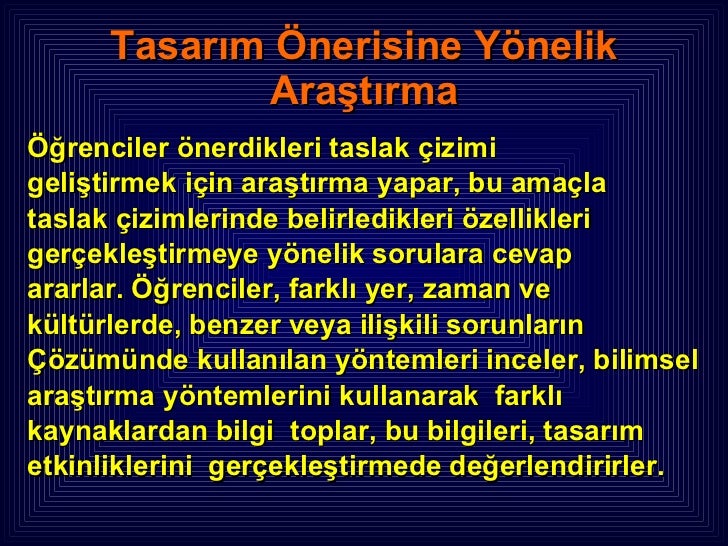 Tasarım Önerisine Yönelik Araştırma

Öğrenciler önerdikleri taslak çizimi geliştirmek için araştırma yapar, bu amaçla taslak çizimlerinde belirledikleri özellikleri gerçekleştirmeye yönelik sorulara cevap ararlar. Öğrenciler, farklı yer, zaman ve kültürlerde, benzer veya ilişkili sorunların Çözümünde kullanılan yöntemleri inceler, bilimsel araştırma yöntemlerini kullanarak farklı kaynaklardan bilgi toplar, bu bilgileri, tasarım etkinliklerini gerçekleştirmede değerlendirirler.